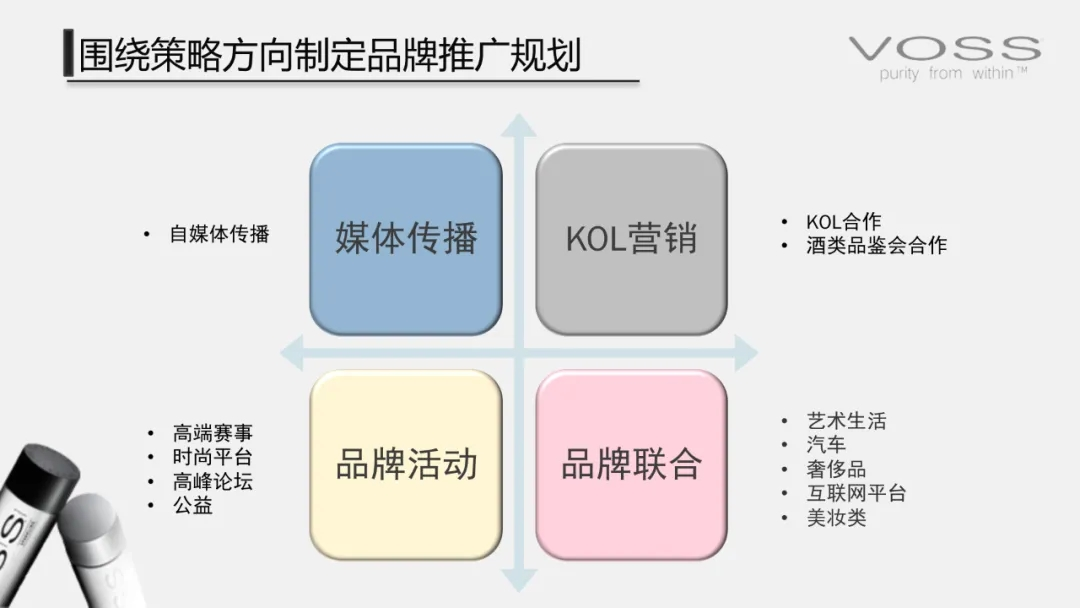 围绕策略方向制定品牌推广规划

VOSS
purity from within™

• 自媒体传播

媒体传播

KOL营销

• KOL合作
• 酒类品鉴会合作

• 高端赛事
• 时尚平台
• 高峰论坛
• 公益

品牌活动

品牌联合

• 艺术生活
• 汽车
• 奢侈品
• 互联网平台
• 美妆类